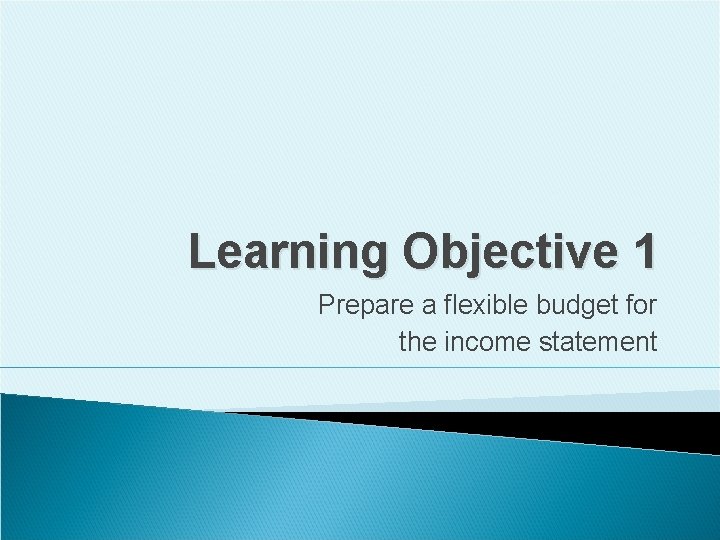 Learning Objective 1

Prepare a flexible budget for the income statement